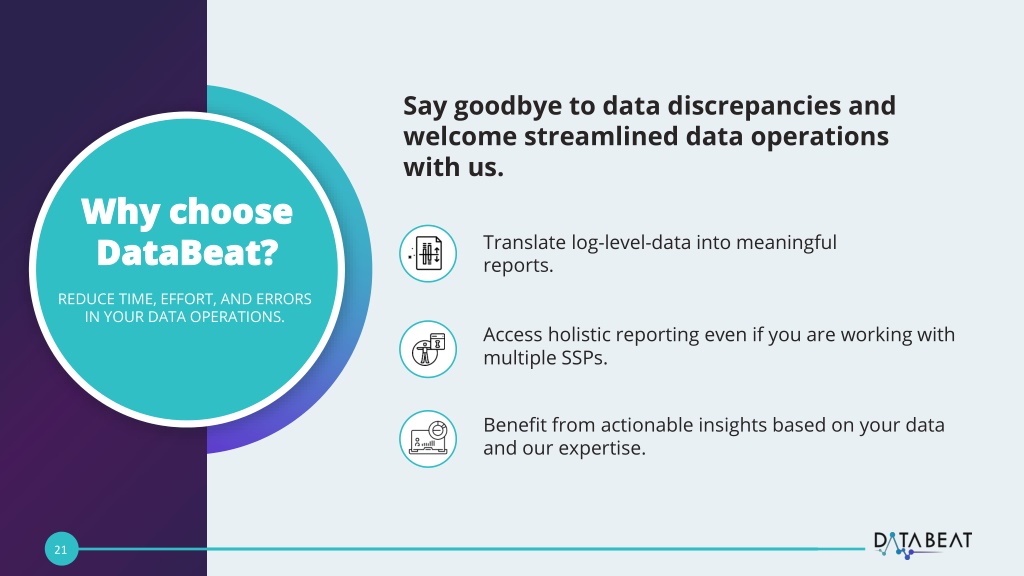 Why choose DataBeat?

REDUCE TIME, EFFORT, AND ERRORS IN YOUR DATA OPERATIONS.

Say goodbye to data discrepancies and welcome streamlined data operations with us.

Translate log-level-data into meaningful reports.

Access holistic reporting even if you are working with multiple SSPs.

Benefit from actionable insights based on your data and our expertise.

21

DATABEAT